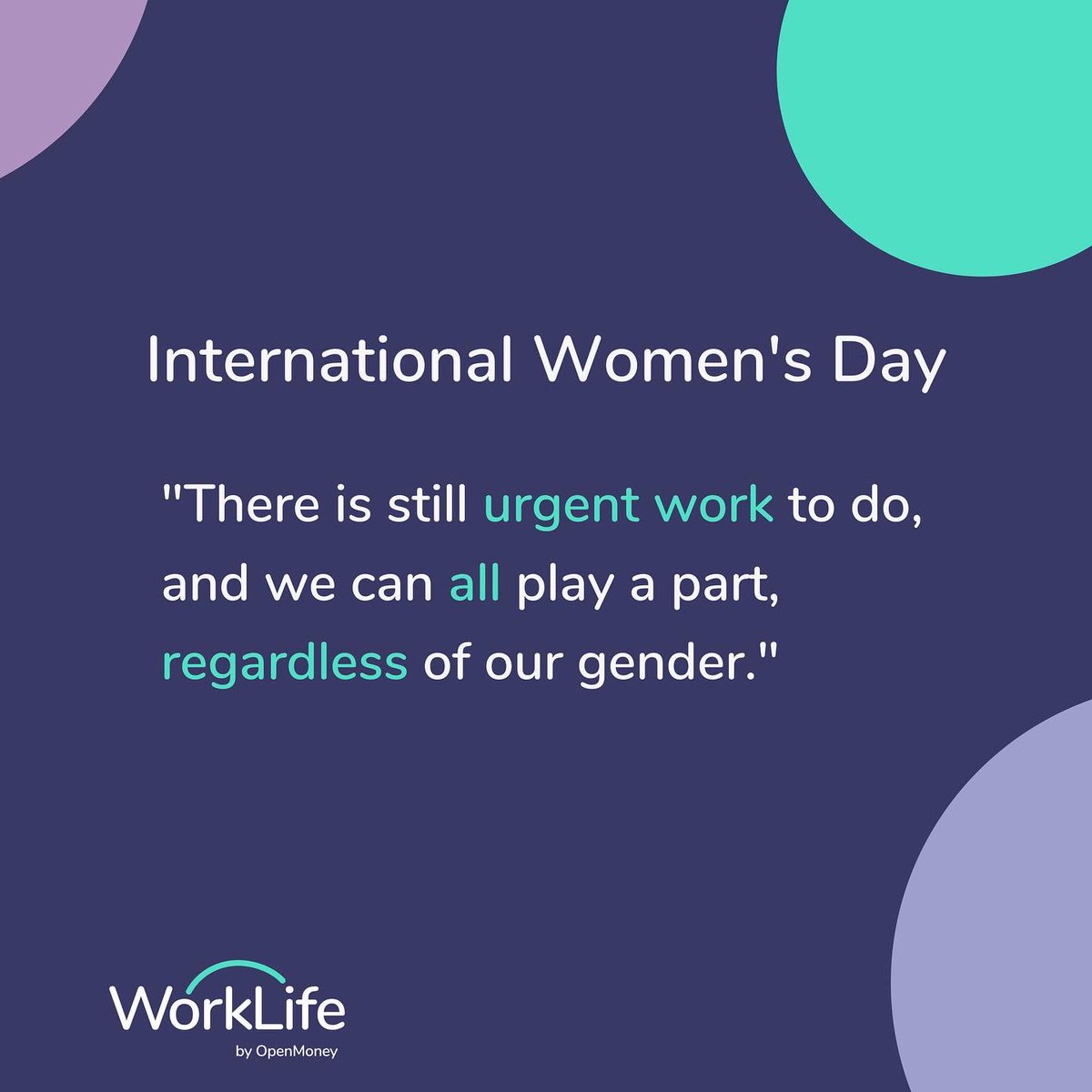 International Women's Day

"There is still urgent work to do, and we can all play a part, regardless of our gender."

WorkLife
by OpenMoney